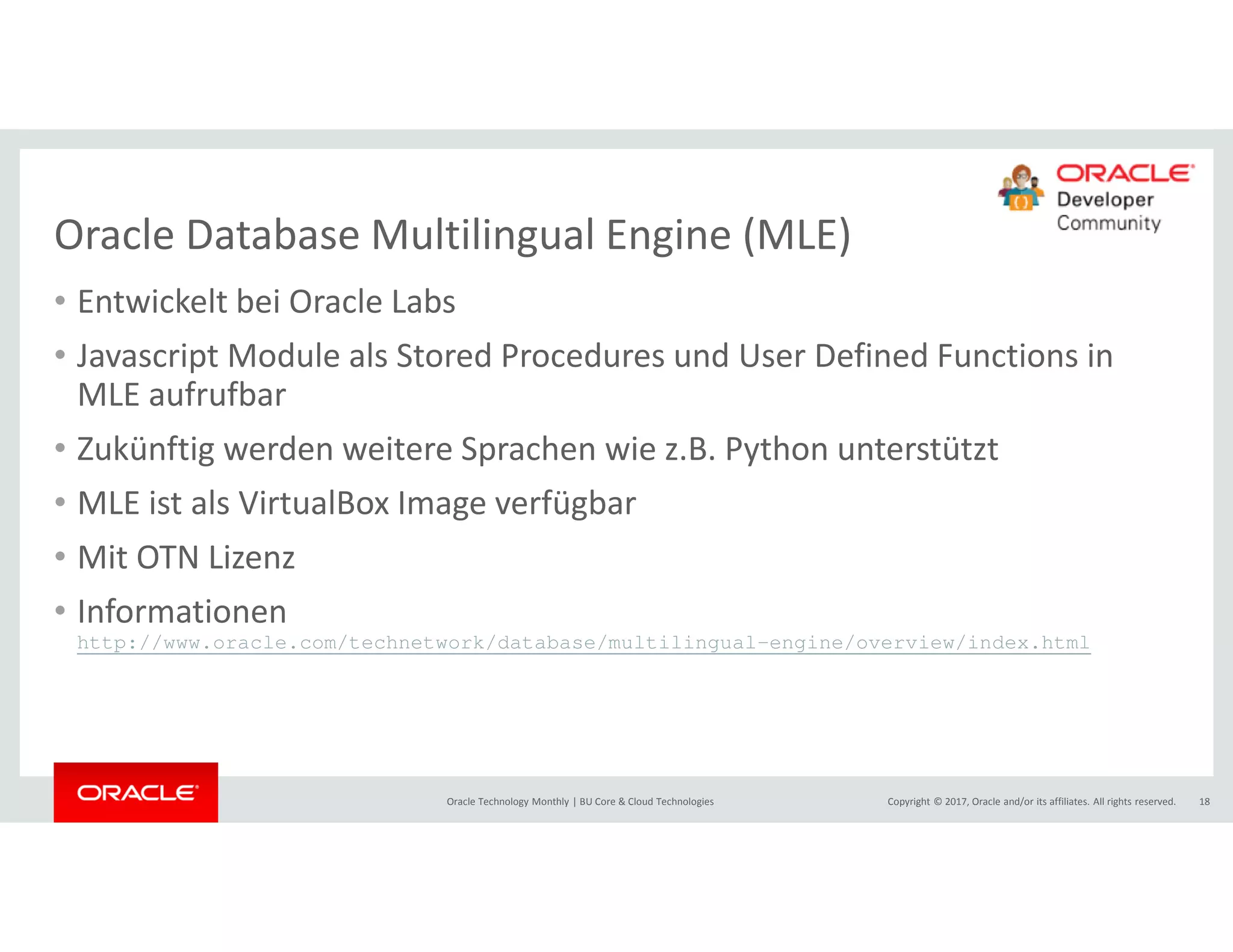 ORACLE
Developer
Community

Oracle Database Multilingual Engine (MLE)

• Entwickelt bei Oracle Labs
• Javascript Module als Stored Procedures und User Defined Functions in MLE aufrufbar
• Zukünftig werden weitere Sprachen wie z.B. Python unterstützt
• MLE ist als VirtualBox Image verfügbar
• Mit OTN Lizenz
• Informationen
http://www.oracle.com/technetwork/database/multilingual-engine/overview/index.html

ORACLE

Oracle Technology Monthly | BU Core & Cloud Technologies

Copyright © 2017, Oracle and/or its affiliates. All rights reserved. 18